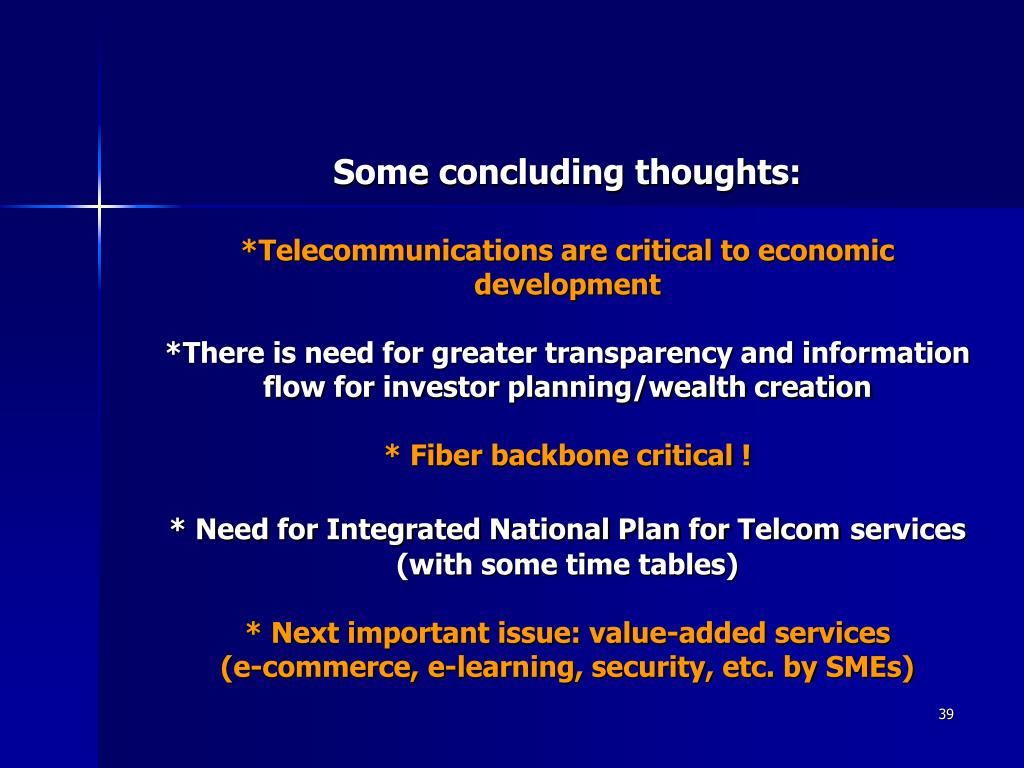 Some concluding thoughts:

*Telecommunications are critical to economic development

*There is need for greater transparency and information flow for investor planning/wealth creation

* Fiber backbone critical !

* Need for Integrated National Plan for Telcom services (with some time tables)

* Next important issue: value-added services (e-commerce, e-learning, security, etc. by SMEs)

39